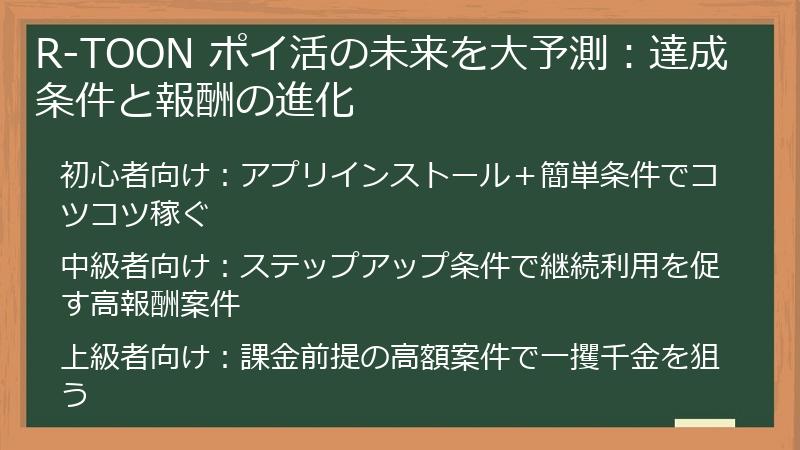 R-TOON ポイ活の未来を大予測：達成条件と報酬の進化

初心者向け：アプリインストール＋簡単条件でコツコツ稼ぐ

中級者向け：ステップアップ条件で継続利用を促す高報酬案件

上級者向け：課金前提の高額案件で一攫千金を狙う